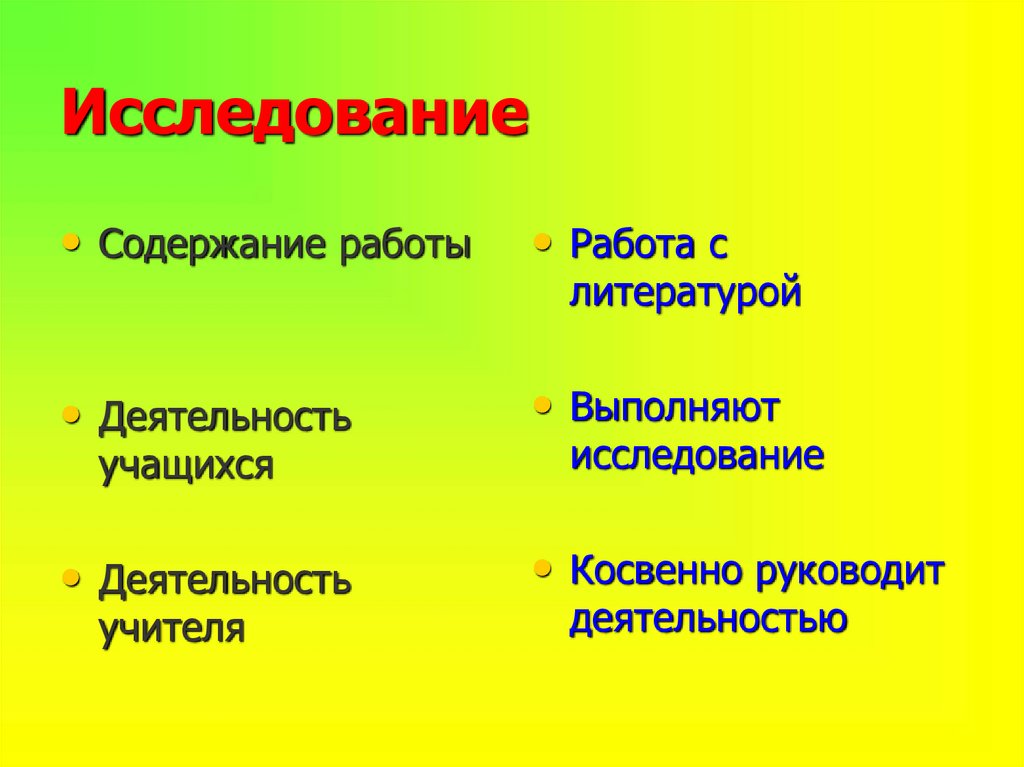 Исследование

• Содержание работы

• Деятельность учащихся

• Деятельность учителя

• Работа с литературой

• Выполняют исследование

• Косвенно руководит деятельностью